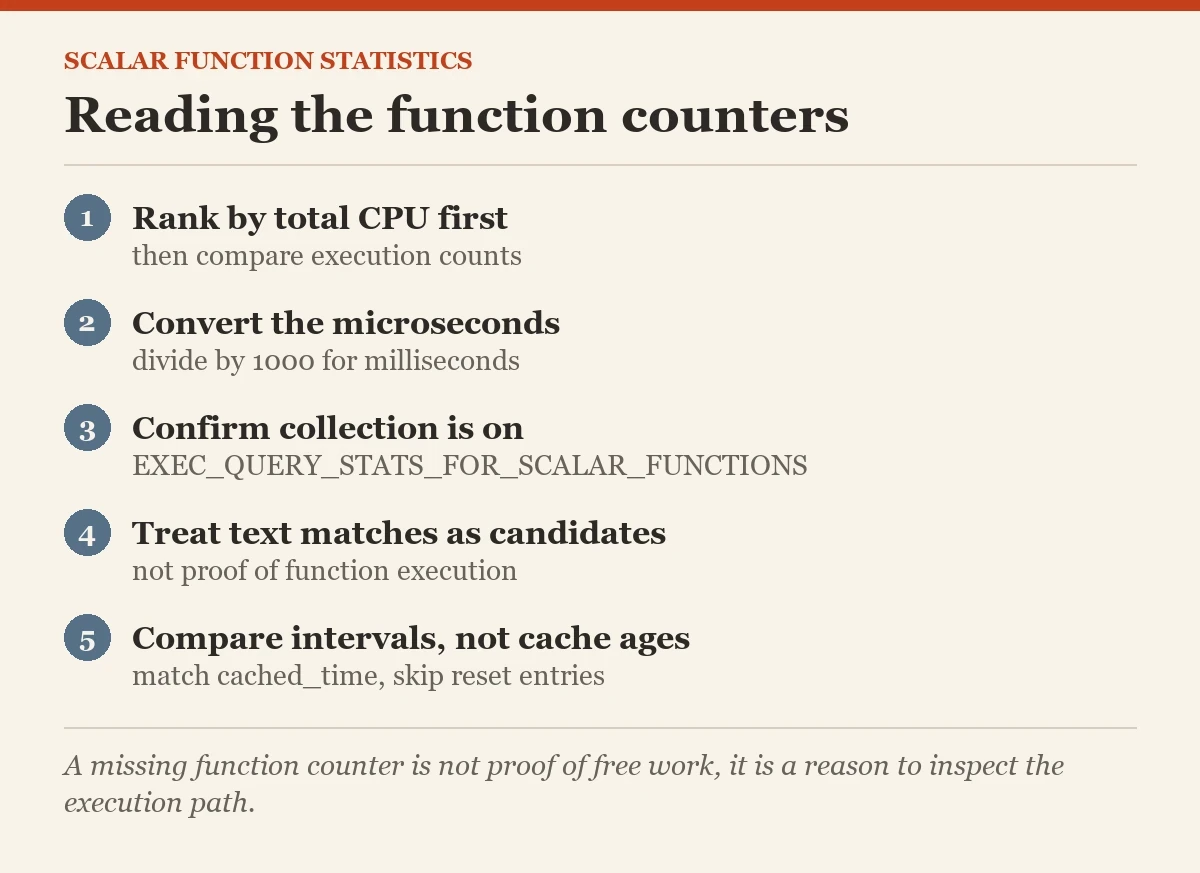 SCALAR FUNCTION STATISTICS

Reading the function counters

1 Rank by total CPU first
then compare execution counts

2 Convert the microseconds
divide by 1000 for milliseconds

3 Confirm collection is on
EXEC_QUERY_STATS_FOR_SCALAR_FUNCTIONS

4 Treat text matches as candidates
not proof of function execution

5 Compare intervals, not cache ages
match cached_time, skip reset entries

A missing function counter is not proof of free work, it is a reason to inspect the execution path.